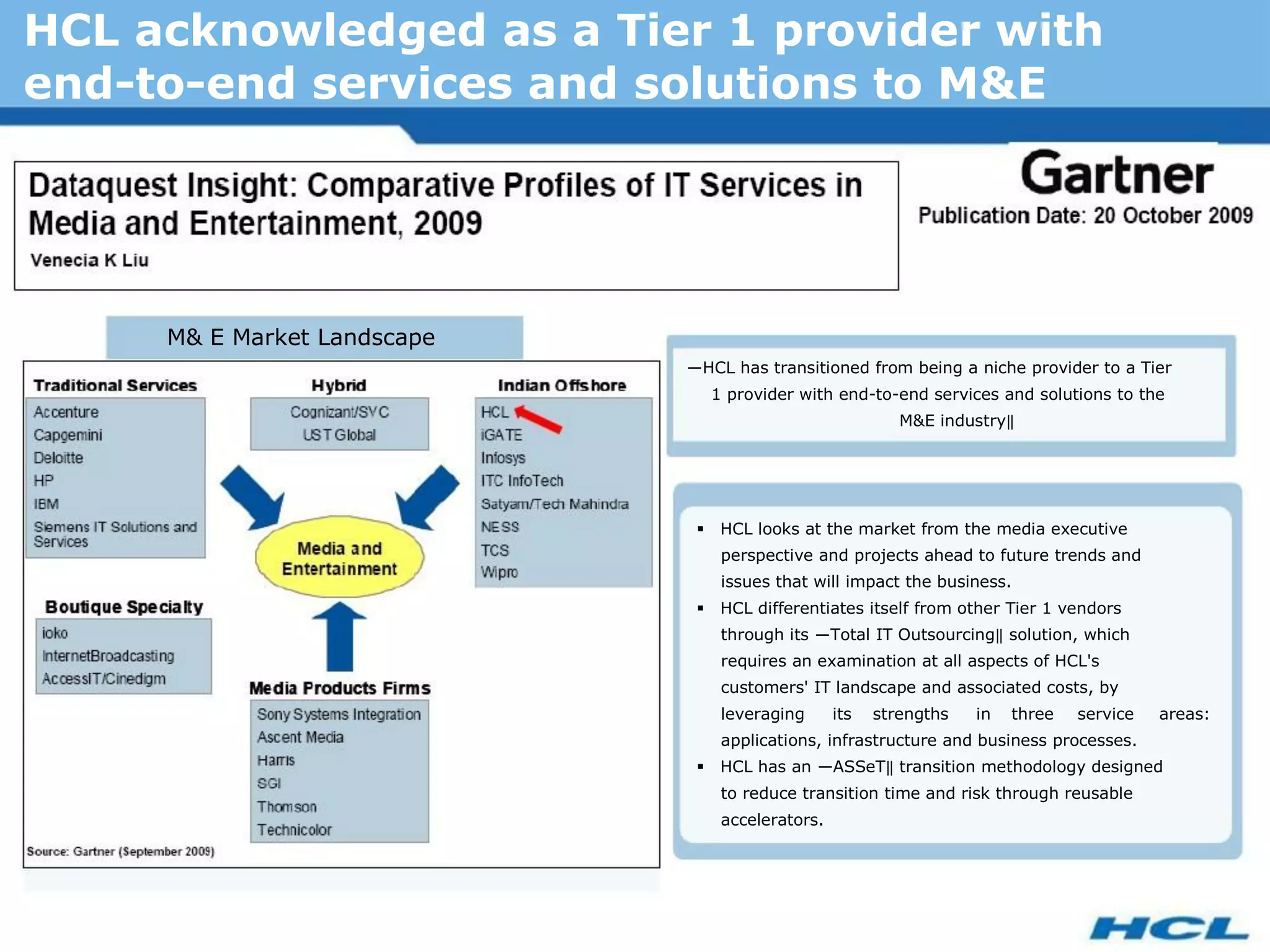 HCL acknowledged as a Tier 1 provider with end-to-end services and solutions to M&E

Dataquest Insight: Comparative Profiles of IT Services in Media and Entertainment, 2009

Venecia K Liu

Gartner

Publication Date: 20 October 2009

M& E Market Landscape

Traditional Services

Accenture
Capgemini
Deloitte
HP
IBM
Siemens IT Solutions and Services

Hybrid

Cognizant/SVC
UST Global

Indian Offshore

HCL
iGATE
Infosys
ITC InfoTech
Satyam/Tech Mahindra
NESS
TCS
Wipro

Media and Entertainment

Boutique Specialty

ioko
InternetBroadcasting
AccessIT/Cinedigm

Media Products Firms

Sony Systems Integration
Ascent Media
Harris
SGI
Thomson
Technicolor

Source: Gartner (September 2009)

―HCL has transitioned from being a niche provider to a Tier 1 provider with end-to-end services and solutions to the M&E industry‖

▪ HCL looks at the market from the media executive perspective and projects ahead to future trends and issues that will impact the business.
▪ HCL differentiates itself from other Tier 1 vendors through its ―Total IT Outsourcing‖ solution, which requires an examination at all aspects of HCL's customers' IT landscape and associated costs, by leveraging its strengths in three service areas: applications, infrastructure and business processes.
▪ HCL has an ―ASSeT‖ transition methodology designed to reduce transition time and risk through reusable accelerators.

HCL